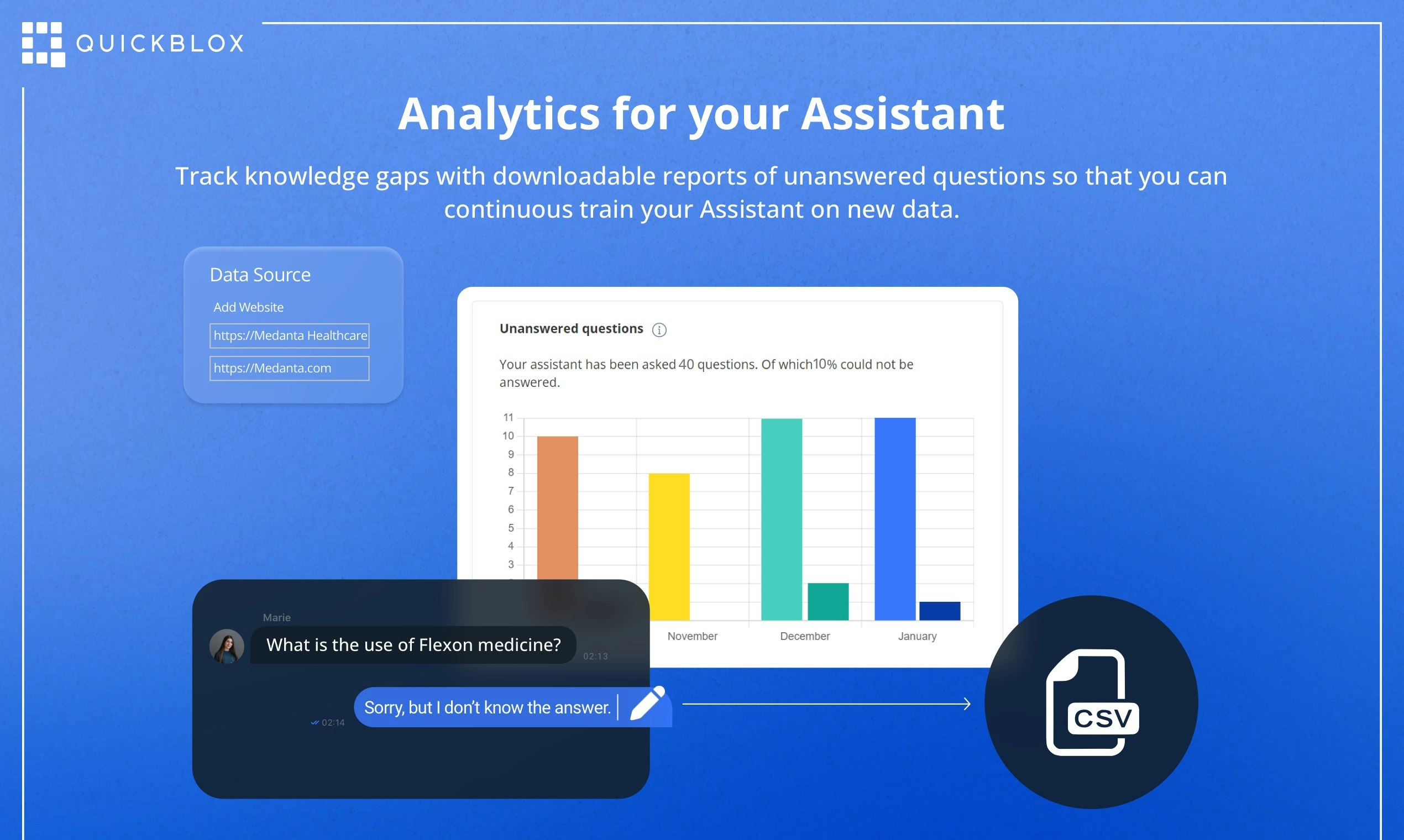 QUICKBLOX

Analytics for your Assistant

Track knowledge gaps with downloadable reports of unanswered questions so that you can continuous train your Assistant on new data.

Data Source

Add Website

https://Medanta Healthcare

https://Medanta.com

Unanswered questions

Your assistant has been asked 40 questions. Of which10% could not be answered.

11
10
9
8
7
6
5
4
3

November
December
January

Marie

What is the use of Flexon medicine?

02:13

Sorry, but I don't know the answer.

02:14

CSV